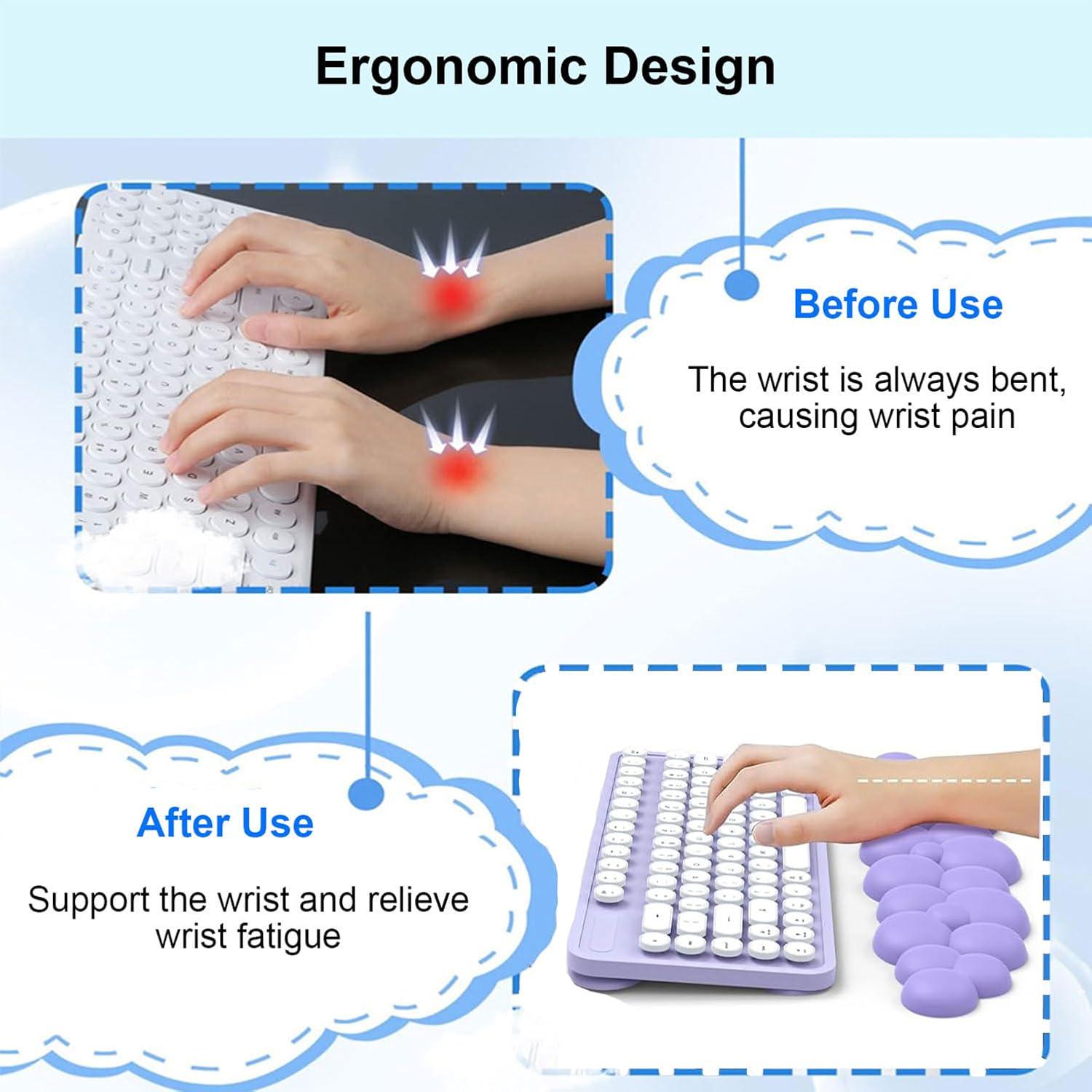 Ergonomic Design

Before Use

The wrist is always bent, causing wrist pain

After Use

Support the wrist and relieve wrist fatigue